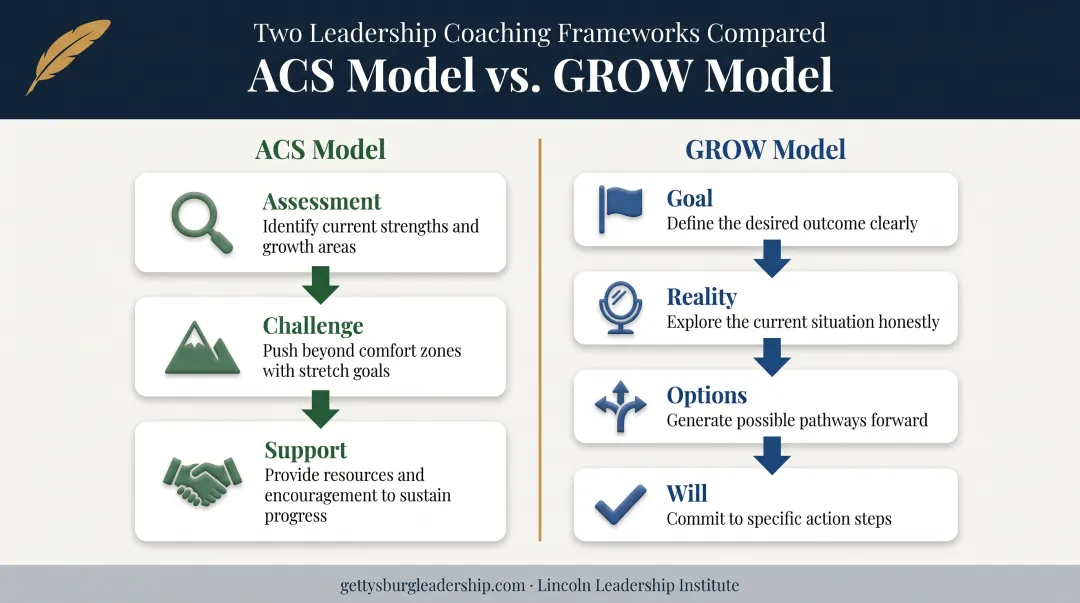 Two Leadership Coaching Frameworks Compared
ACS Model vs. GROW Model

ACS Model

Assessment
Identify current strengths and growth areas

Challenge
Push beyond comfort zones with stretch goals

Support
Provide resources and encouragement to sustain progress

GROW Model

Goal
Define the desired outcome clearly

Reality
Explore the current situation honestly

Options
Generate possible pathways forward

Will
Commit to specific action steps

gettysburgleadership.com · Lincoln Leadership Institute